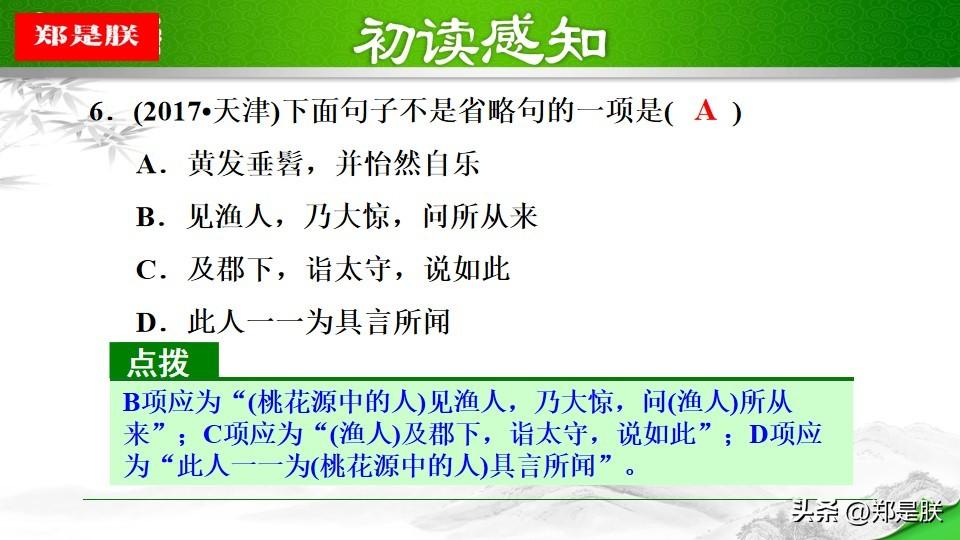 郑是朕

初读感知

6．(2017•天津)下面句子不是省略句的一项是( A )

A．黄发垂髫，并怡然自乐

B．见渔人，乃大惊，问所从来

C．及郡下，诣太守，说如此

D．此人一一为具言所闻

点拨

B项应为“(桃花源中的人)见渔人，乃大惊，问(渔人)所从来”；C项应为“(渔人)及郡下，诣太守，说如此”；D项应为“此人一一为(桃花源中的人)具言所闻”。

头条 @郑是朕